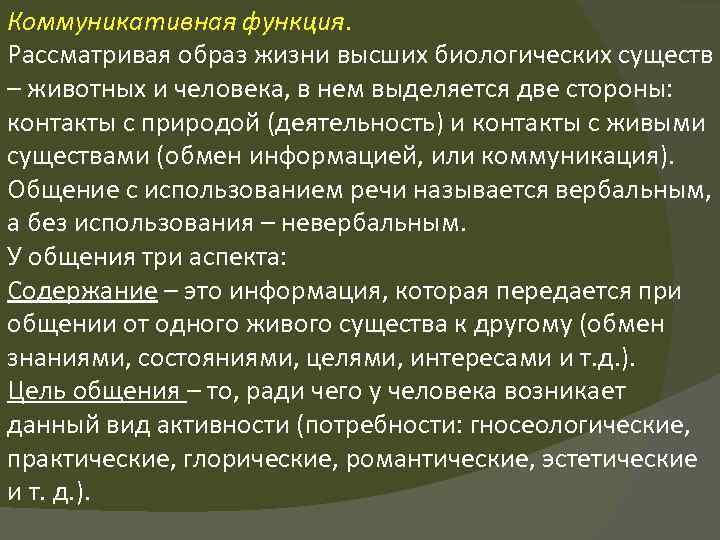 Коммуникативная функция.
Рассматривая образ жизни высших биологических существ – животных и человека, в нем выделяется две стороны: контакты с природой (деятельность) и контакты с живыми существами (обмен информацией, или коммуникация).
Общение с использованием речи называется вербальным, а без использования – невербальным.
У общения три аспекта:
Содержание – это информация, которая передается при общении от одного живого существа к другому (обмен знаниями, состояниями, целями, интересами и т.д.).
Цель общения – то, ради чего у человека возникает данный вид активности (потребности: гносеологические, практические, глорические, романтические, эстетические и т. д.).